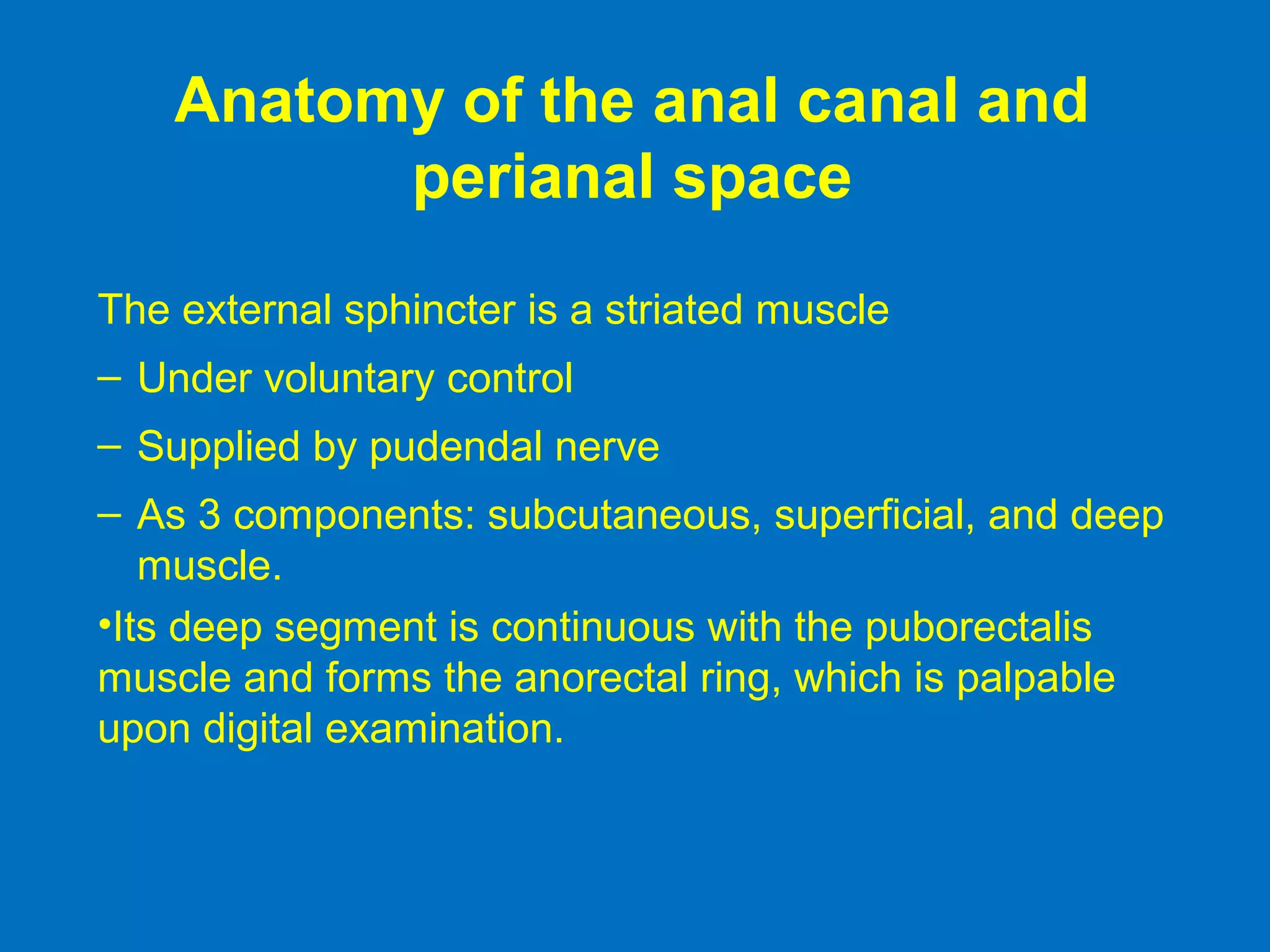 Anatomy of the anal canal and perianal space

The external sphincter is a striated muscle

– Under voluntary control

– Supplied by pudendal nerve

– As 3 components: subcutaneous, superficial, and deep muscle.

•Its deep segment is continuous with the puborectalis muscle and forms the anorectal ring, which is palpable upon digital examination.